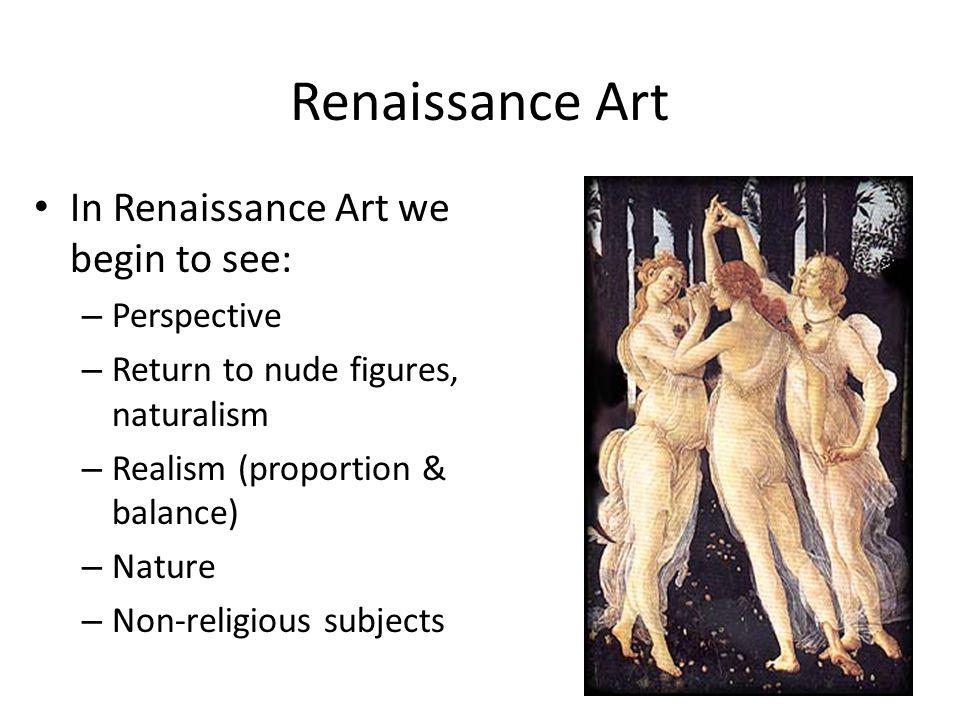 Renaissance Art

• In Renaissance Art we begin to see:
– Perspective
– Return to nude figures, naturalism
– Realism (proportion & balance)
– Nature
– Non-religious subjects